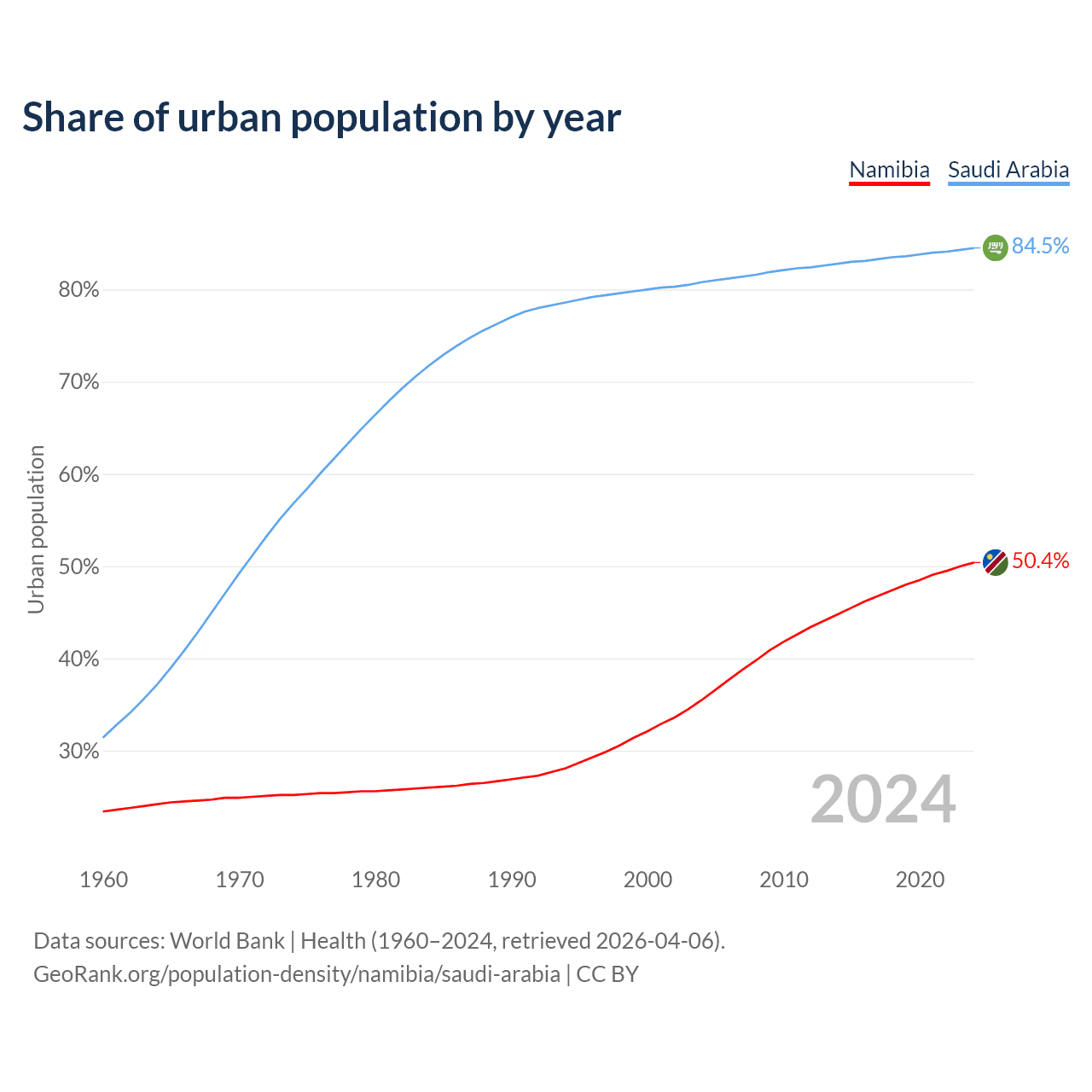 Share of urban population by year

Namibia Saudi Arabia

84.5%

80%

70%

60%

50%

40%

30%

Urban population

50.4%

2024

1960 1970 1980 1990 2000 2010 2020

Data sources: World Bank | Health (1960–2024, retrieved 2026-04-06).
GeoRank.org/population-density/namibia/saudi-arabia | CC BY